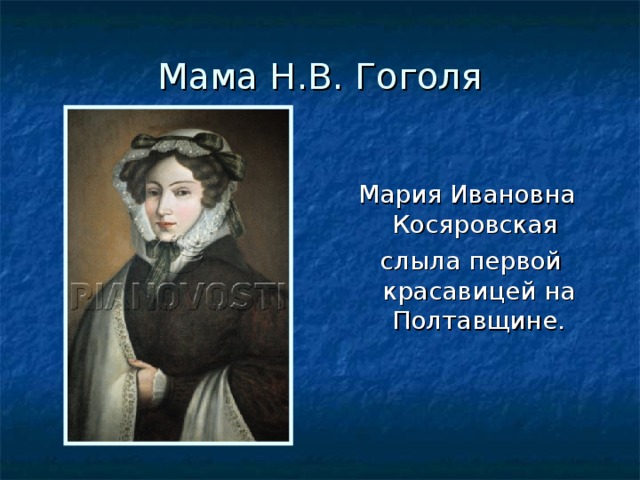 Мама Н.В. Гоголя

RIANOVOSTI

Мария Ивановна Косяровская

слыла первой красавицей на Полтавщине.